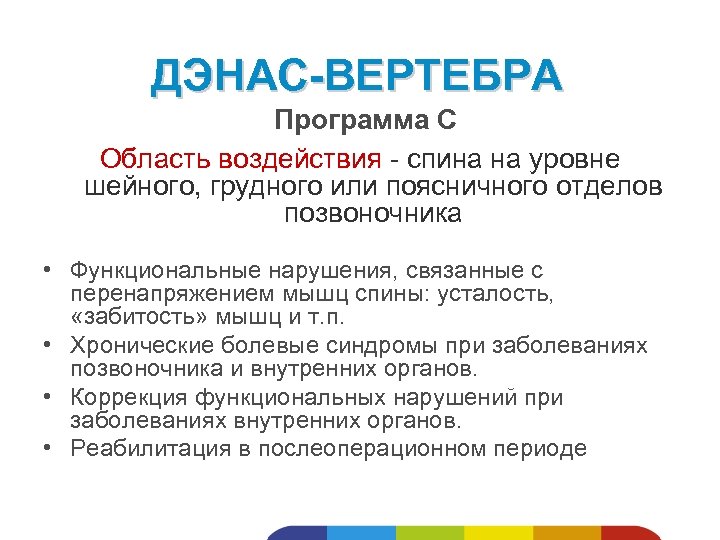 ДЭНАС-ВЕРТЕБРА

Программа С

Область воздействия - спина на уровне шейного, грудного или поясничного отделов позвоночника

• Функциональные нарушения, связанные с перенапряжением мышц спины: усталость, «забитость» мышц и т.п.
• Хронические болевые синдромы при заболеваниях позвоночника и внутренних органов.
• Коррекция функциональных нарушений при заболеваниях внутренних органов.
• Реабилитация в послеоперационном периоде